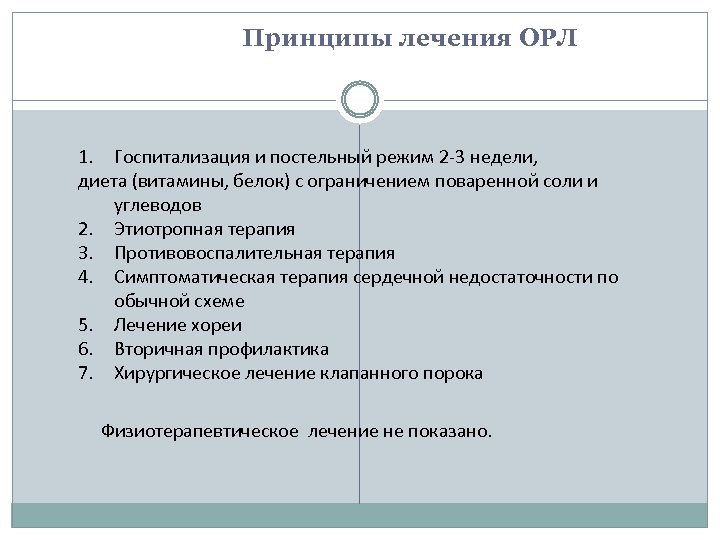 Принципы лечения ОРЛ

1. Госпитализация и постельный режим 2-3 недели,
диета (витамины, белок) с ограничением поваренной соли и углеводов
2. Этиотропная терапия
3. Противовоспалительная терапия
4. Симптоматическая терапия сердечной недостаточности по обычной схеме
5. Лечение хореи
6. Вторичная профилактика
7. Хирургическое лечение клапанного порока

Физиотерапевтическое лечение не показано.